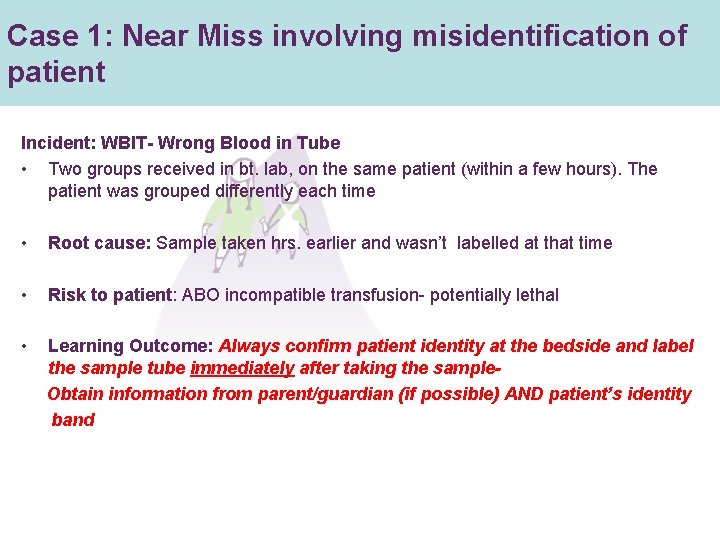 Case 1: Near Miss involving misidentification of patient

Incident: WBIT- Wrong Blood in Tube

• Two groups received in bt. lab, on the same patient (within a few hours). The patient was grouped differently each time

• Root cause: Sample taken hrs. earlier and wasn't labelled at that time

• Risk to patient: ABO incompatible transfusion- potentially lethal

• Learning Outcome: Always confirm patient identity at the bedside and label the sample tube immediately after taking the sample-
Obtain information from parent/guardian (if possible) AND patient's identity band